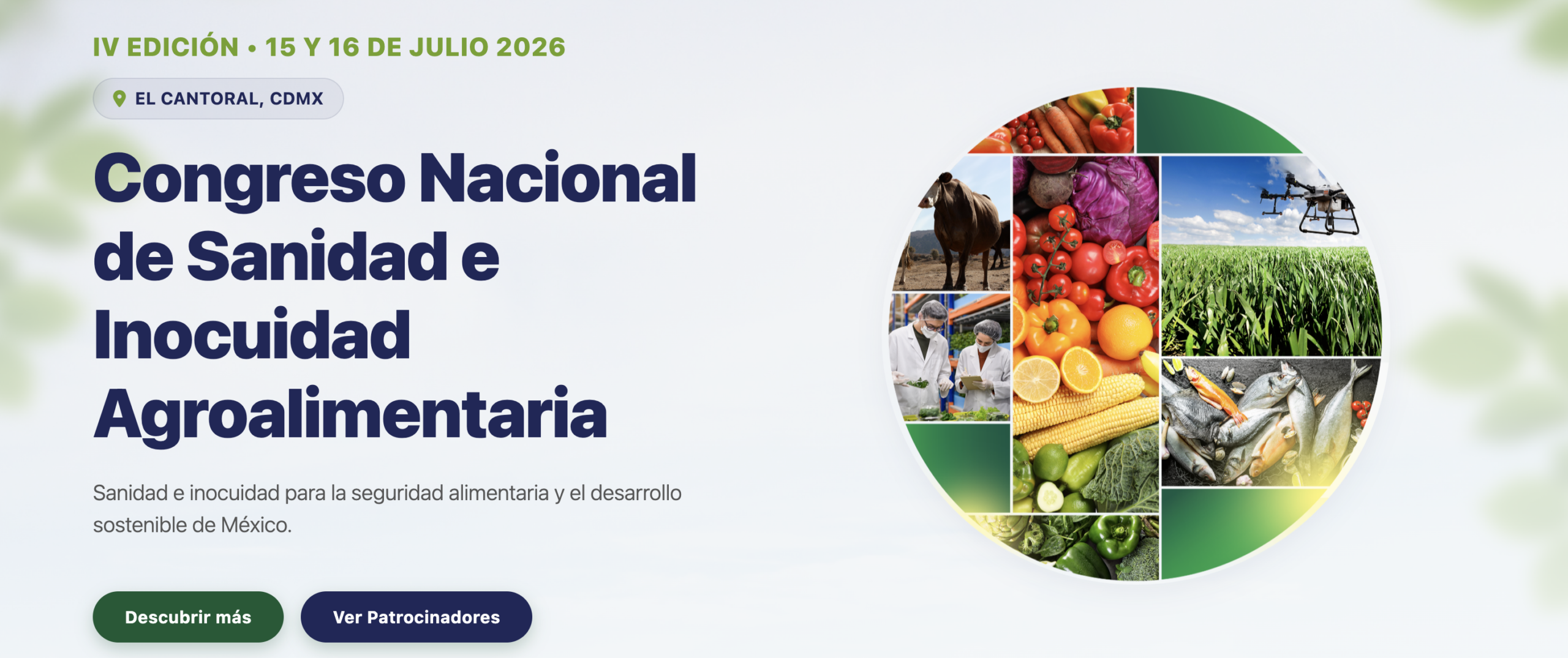 IV EDICIÓN • 15 Y 16 DE JULIO 2026

EL CANTORAL, CDMX

Congreso Nacional de Sanidad e Inocuidad Agroalimentaria

Sanidad e inocuidad para la seguridad alimentaria y el desarrollo sostenible de México.

Descubrir más

Ver Patrocinadores